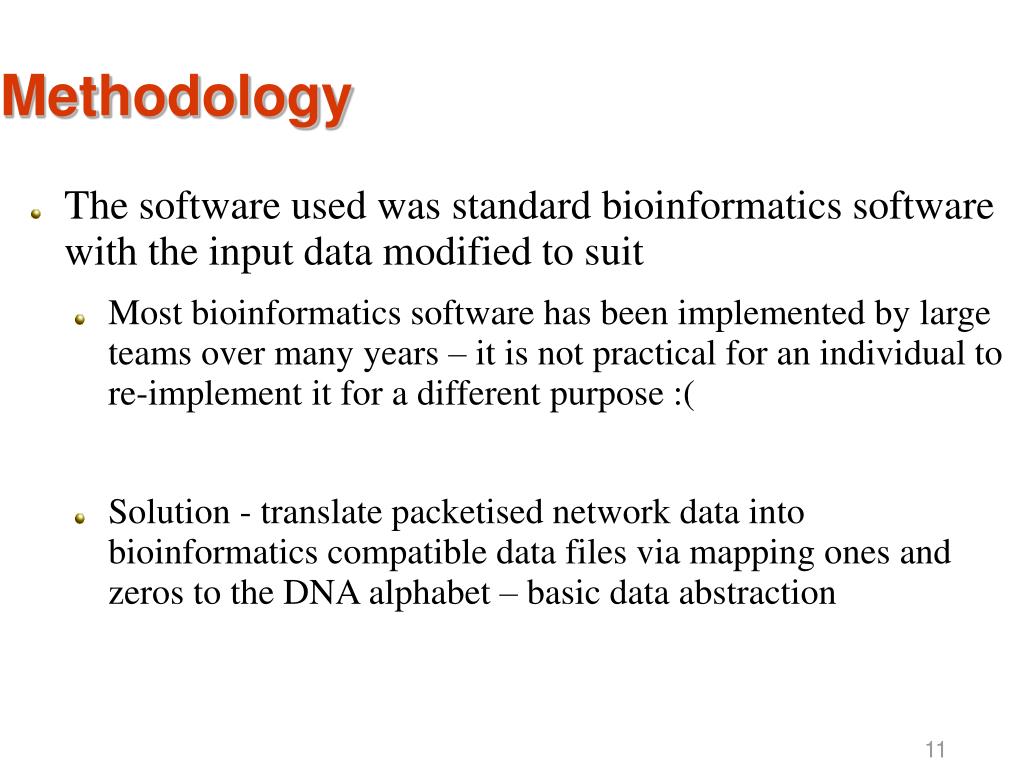 Methodology

The software used was standard bioinformatics software with the input data modified to suit

Most bioinformatics software has been implemented by large teams over many years – it is not practical for an individual to re-implement it for a different purpose :(

Solution - translate packetised network data into bioinformatics compatible data files via mapping ones and zeros to the DNA alphabet – basic data abstraction

11